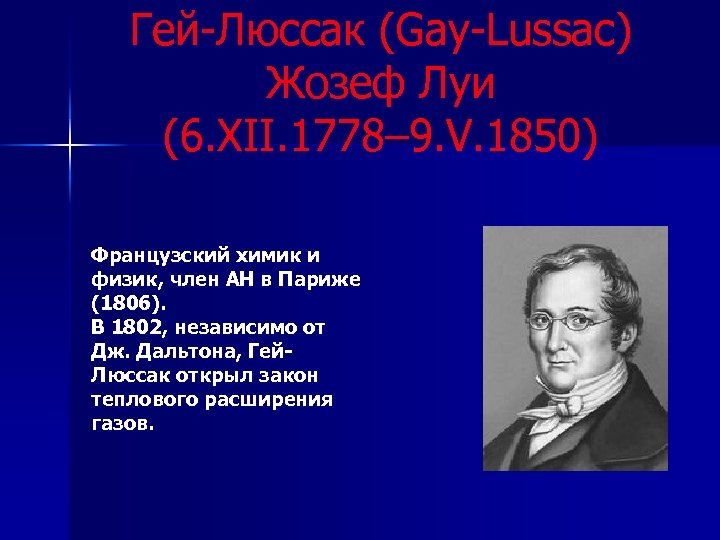 Гей-Люссак (Gay-Lussac) Жозеф Луи (6.XII.1778–9.V.1850)

Французский химик и физик, член АН в Париже (1806).
В 1802, независимо от Дж. Дальтона, Гей-Люссак открыл закон теплового расширения газов.